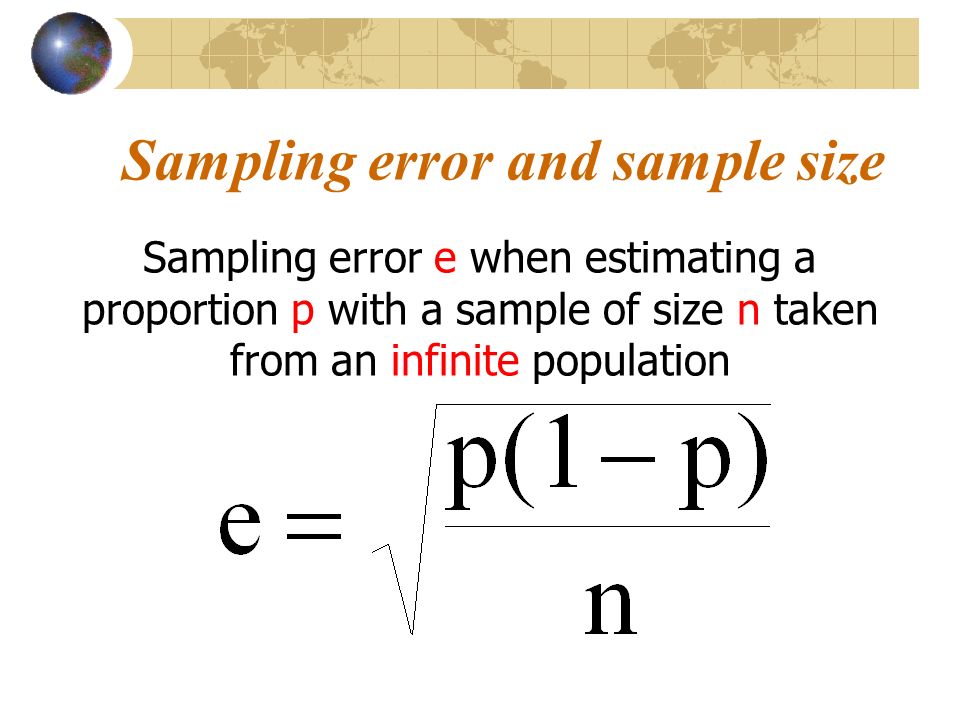 Sampling error and sample size

Sampling error e when estimating a proportion p with a sample of size n taken from an infinite population

$e = \sqrt{\frac{p(1-p)}{n}}$